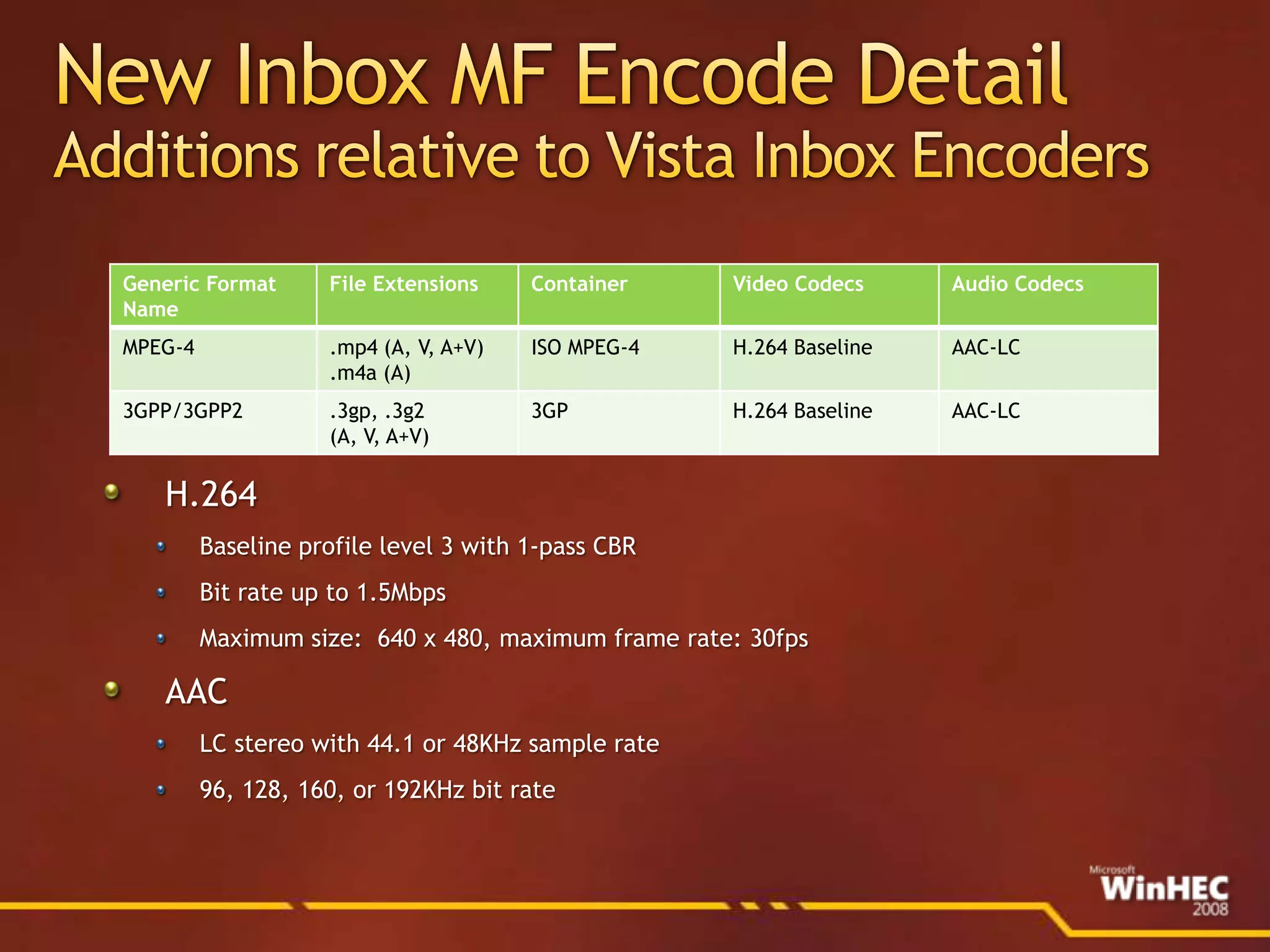 New Inbox MF Encode Detail
Additions relative to Vista Inbox Encoders

| Generic Format Name | File Extensions | Container | Video Codecs | Audio Codecs |
|---|---|---|---|---|
| MPEG-4 | .mp4 (A, V, A+V) .m4a (A) | ISO MPEG-4 | H.264 Baseline | AAC-LC |
| 3GPP/3GPP2 | .3gp, .3g2 (A, V, A+V) | 3GP | H.264 Baseline | AAC-LC |

H.264

Baseline profile level 3 with 1-pass CBR

Bit rate up to 1.5Mbps

Maximum size: 640 x 480, maximum frame rate: 30fps

AAC

LC stereo with 44.1 or 48KHz sample rate

96, 128, 160, or 192KHz bit rate

Microsoft WinHEC 2008